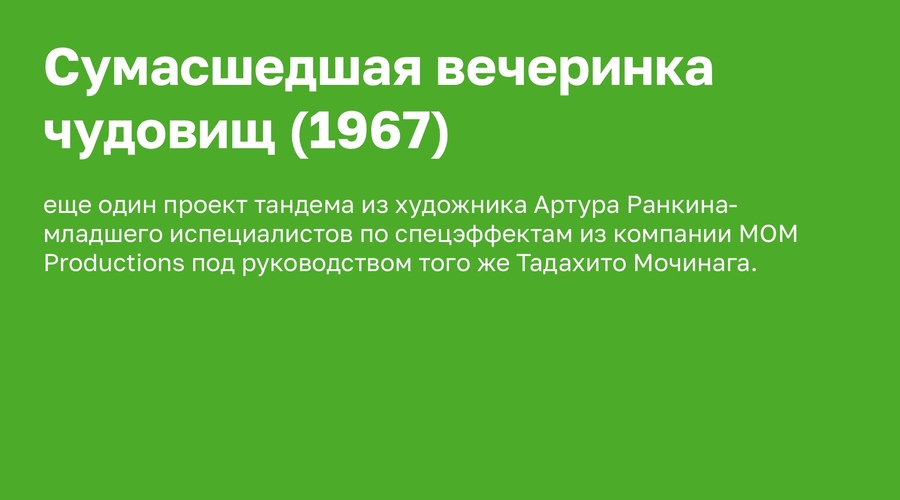 Сумасшедшая вечеринка чудовищ (1967)

еще один проект тандема из художника Артура Ранкина-младшего испециалистов по спецэффектам из компании MOM Productions под руководством того же Тадахито Мочинага.